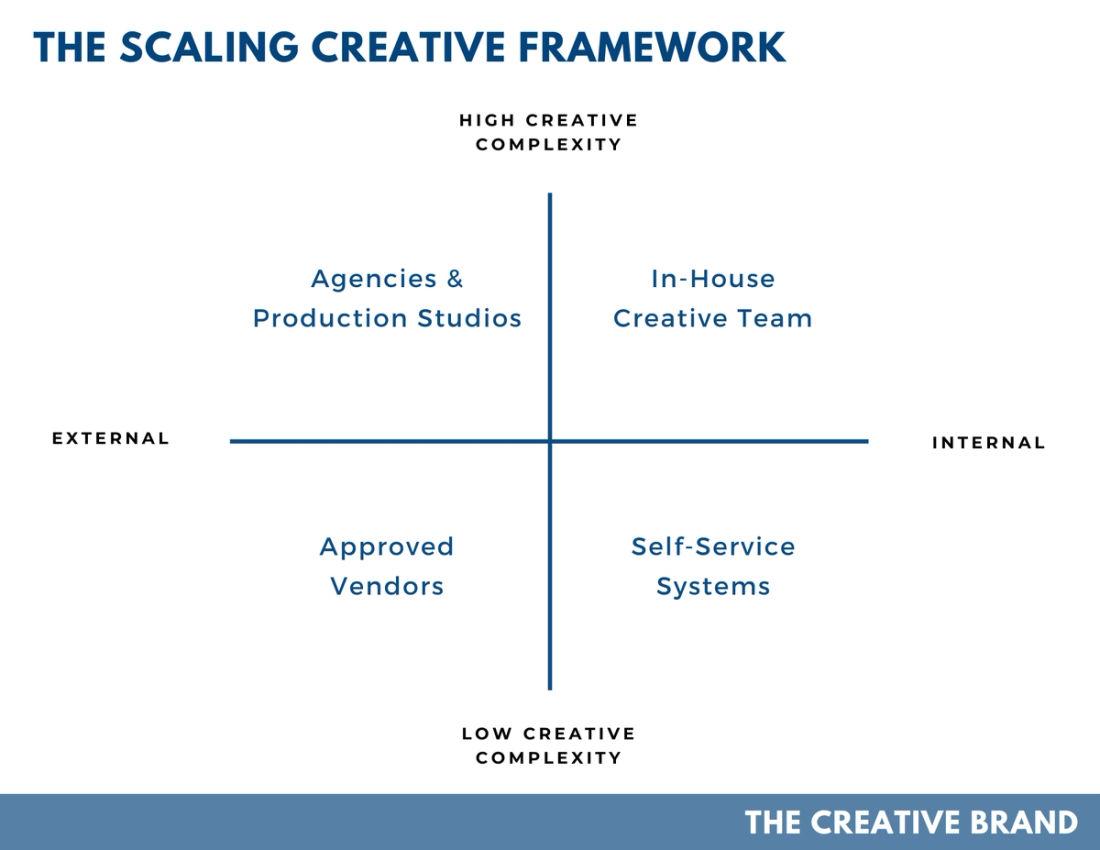 THE SCALING CREATIVE FRAMEWORK

HIGH CREATIVE COMPLEXITY

Agencies & Production Studios

In-House Creative Team

EXTERNAL

INTERNAL

Approved Vendors

Self-Service Systems

LOW CREATIVE COMPLEXITY

THE CREATIVE BRAND